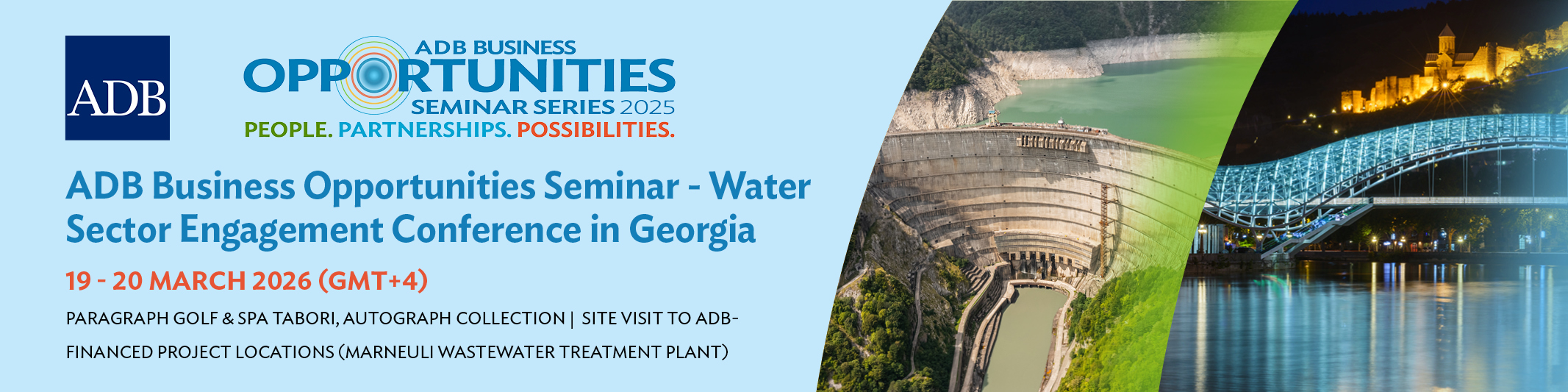 ADB

ADB BUSINESS
OPPORTUNITIES
SEMINAR SERIES 2025
PEOPLE. PARTNERSHIPS. POSSIBILITIES.

ADB Business Opportunities Seminar - Water Sector Engagement Conference in Georgia

19 - 20 MARCH 2026 (GMT+4)

PARAGRAPH GOLF & SPA TABORI, AUTOGRAPH COLLECTION | SITE VISIT TO ADB-FINANCED PROJECT LOCATIONS (MARNEULI WASTEWATER TREATMENT PLANT)